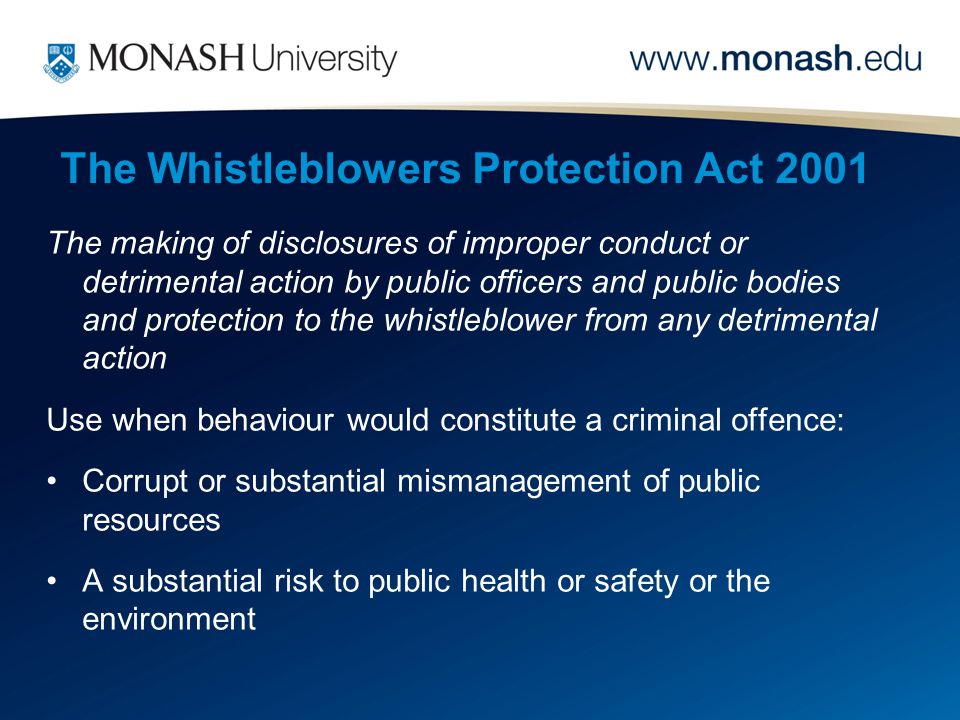 MONASH University

www.monash.edu

The Whistleblowers Protection Act 2001

The making of disclosures of improper conduct or detrimental action by public officers and public bodies and protection to the whistleblower from any detrimental action

Use when behaviour would constitute a criminal offence:

• Corrupt or substantial mismanagement of public resources

• A substantial risk to public health or safety or the environment